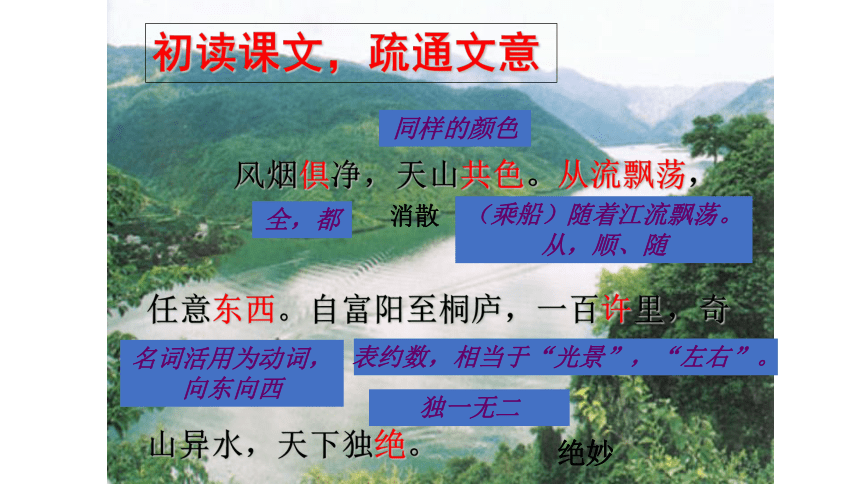 初读课文，疏通文意

同样的颜色

风烟俱净，天山共色。从流飘荡，

全，都

消散

（乘船）随着江流飘荡。从，顺、随

任意东西。自富阳至桐庐，一百许里，奇

名词活用为动词，向东向西

表约数，相当于“光景”，“左右”。

独一无二

山异水，天下独绝。

绝妙